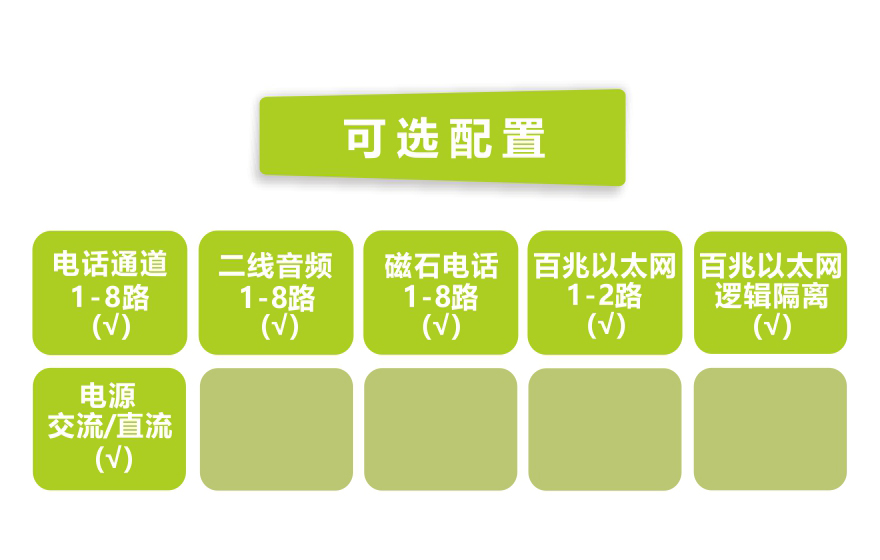 可选配置

电话通道
1-8路
(√)

二线音频
1-8路
(√)

磁石电话
1-8路
(√)

百兆以太网
1-2路
(√)

百兆以太网
逻辑隔离
(√)

电源
交流/直流
(√)